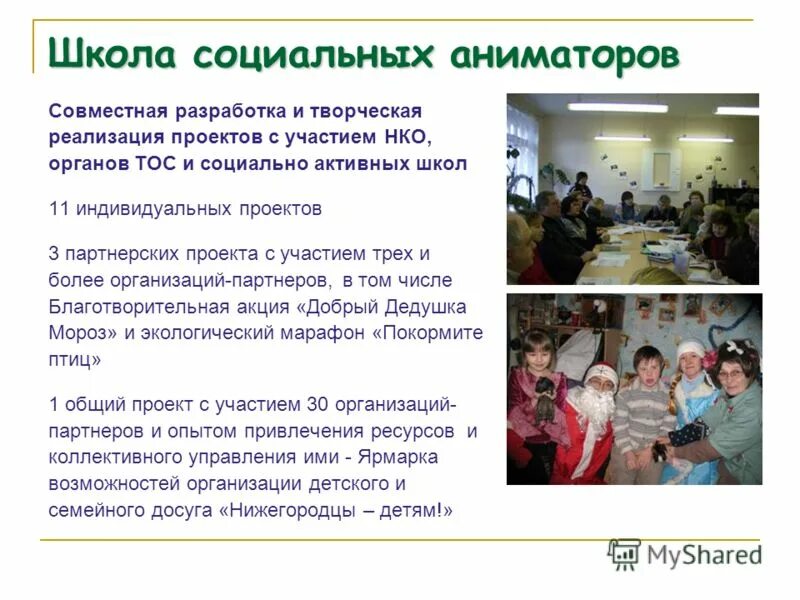 Школа социальных аниматоров

Совместная разработка и творческая реализация проектов с участием НКО, органов ТОС и социально активных школ

11 индивидуальных проектов

3 партнерских проекта с участием трех и более организаций-партнеров, в том числе Благотворительная акция «Добрый Дедушка Мороз» и экологический марафон «Покормите птиц»

1 общий проект с участием 30 организаций-партнеров и опытом привлечения ресурсов и коллективного управления ими - Ярмарка возможностей организации детского и семейного досуга «Нижегородцы – детям!»

MyShared